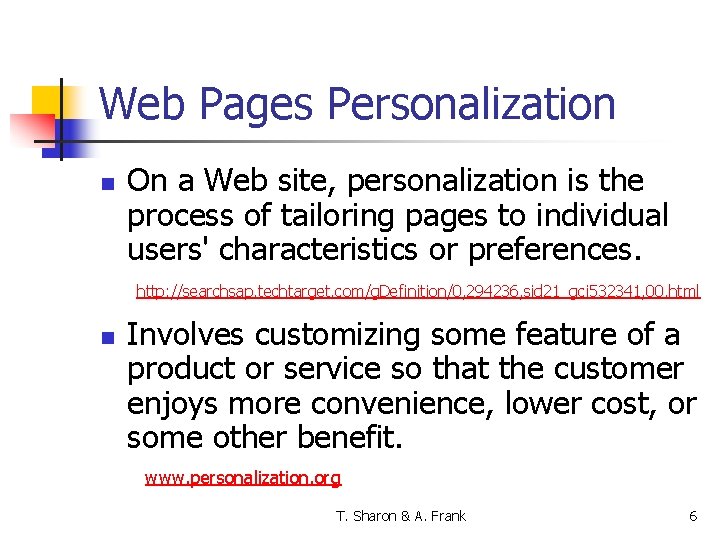 Web Pages Personalization

On a Web site, personalization is the process of tailoring pages to individual users' characteristics or preferences.

http://searchsap.techtarget.com/gDefinition/0,294236,sid21_gci532341,00.html

Involves customizing some feature of a product or service so that the customer enjoys more convenience, lower cost, or some other benefit.

www.personalization.org

T. Sharon & A. Frank

6